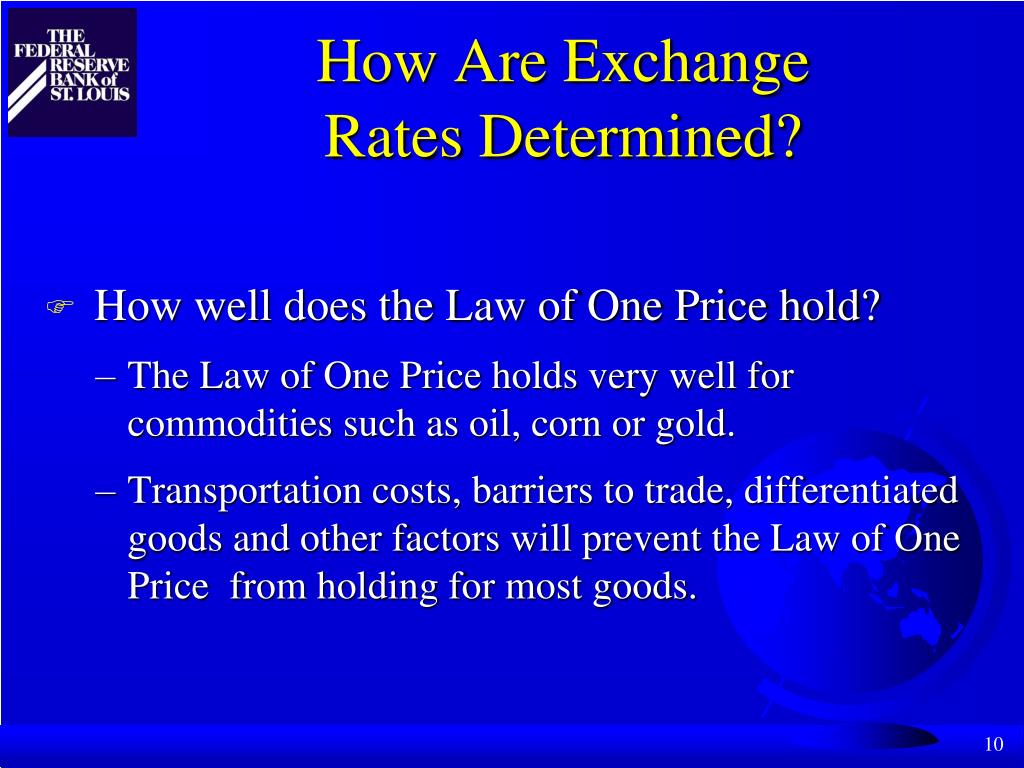 THE FEDERAL RESERVE BANK of ST. LOUIS

How Are Exchange Rates Determined?

☞ How well does the Law of One Price hold?

– The Law of One Price holds very well for commodities such as oil, corn or gold.

– Transportation costs, barriers to trade, differentiated goods and other factors will prevent the Law of One Price from holding for most goods.

10